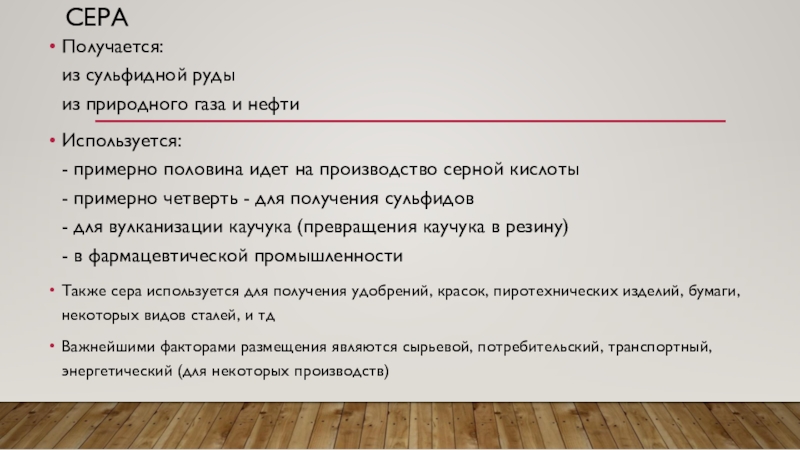 СЕРА

• Получается:
из сульфидной руды
из природного газа и нефти

• Используется:
- примерно половина идет на производство серной кислоты
- примерно четверть - для получения сульфидов
- для вулканизации каучука (превращения каучука в резину)
- в фармацевтической промышленности

• Также сера используется для получения удобрений, красок, пиротехнических изделий, бумаги, некоторых видов сталей, и тд

• Важнейшими факторами размещения являются сырьевой, потребительский, транспортный, энергетический (для некоторых производств)